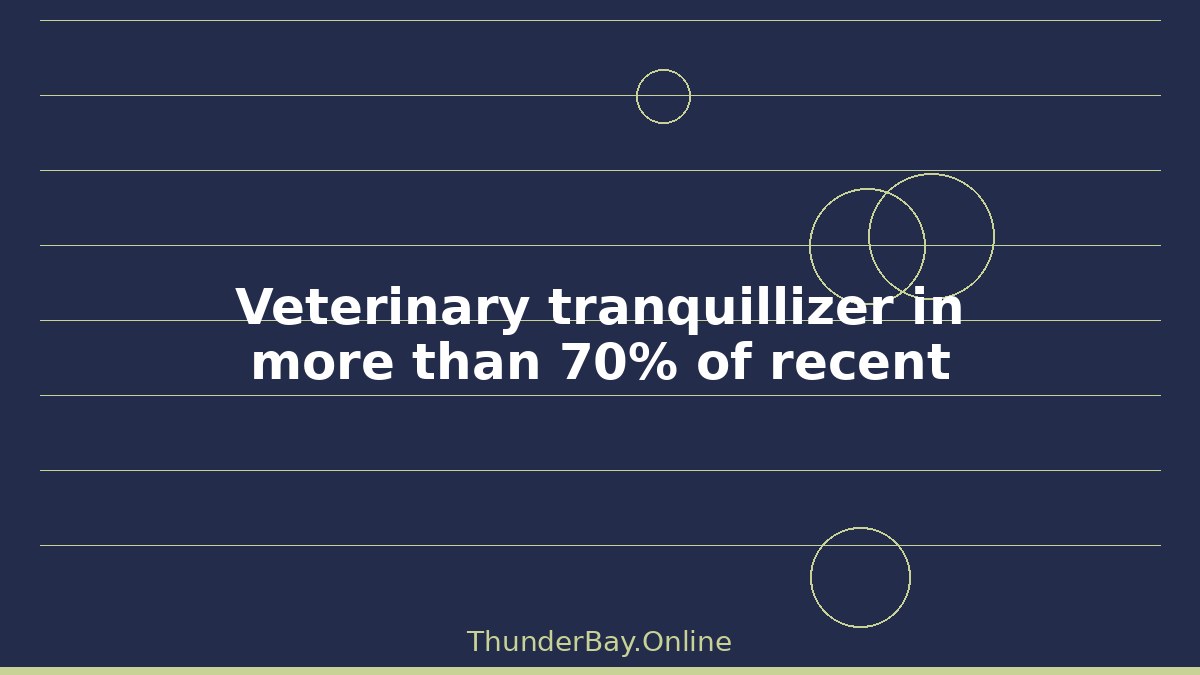 Veterinary tranquillizer in more than 70% of recent

ThunderBay.Online